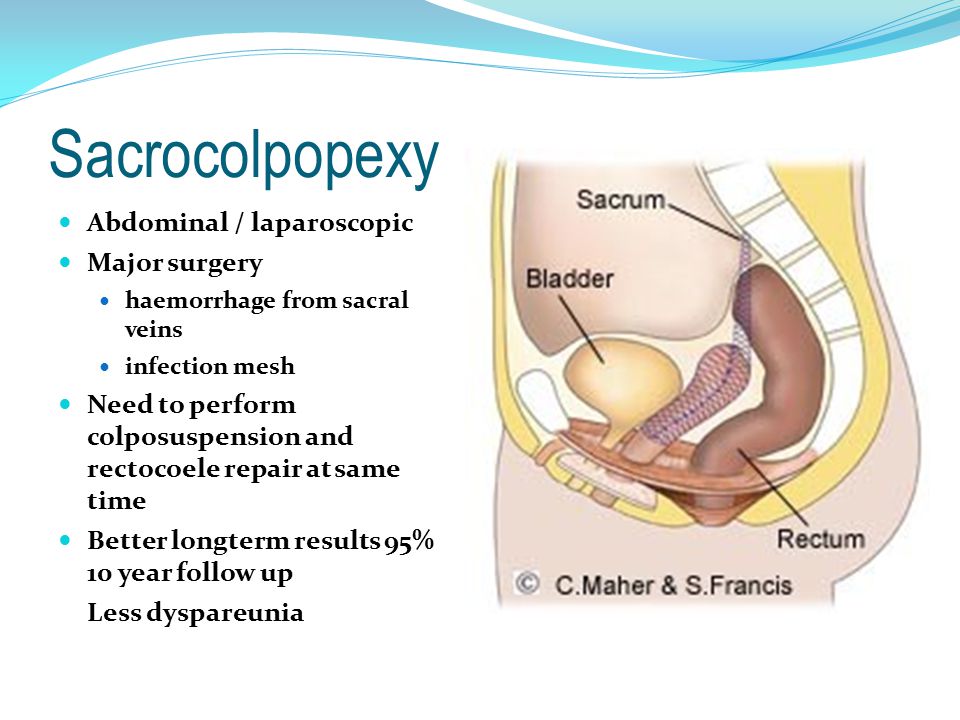 Sacrocolpopexy

- Abdominal / laparoscopic
- Major surgery
  - haemorrhage from sacral veins
  - infection mesh
- Need to perform colposuspension and rectocoele repair at same time
- Better longterm results 95% 10 year follow up

Less dyspareunia

Sacrum

Bladder

Rectum

© C.Maher & S.Francis